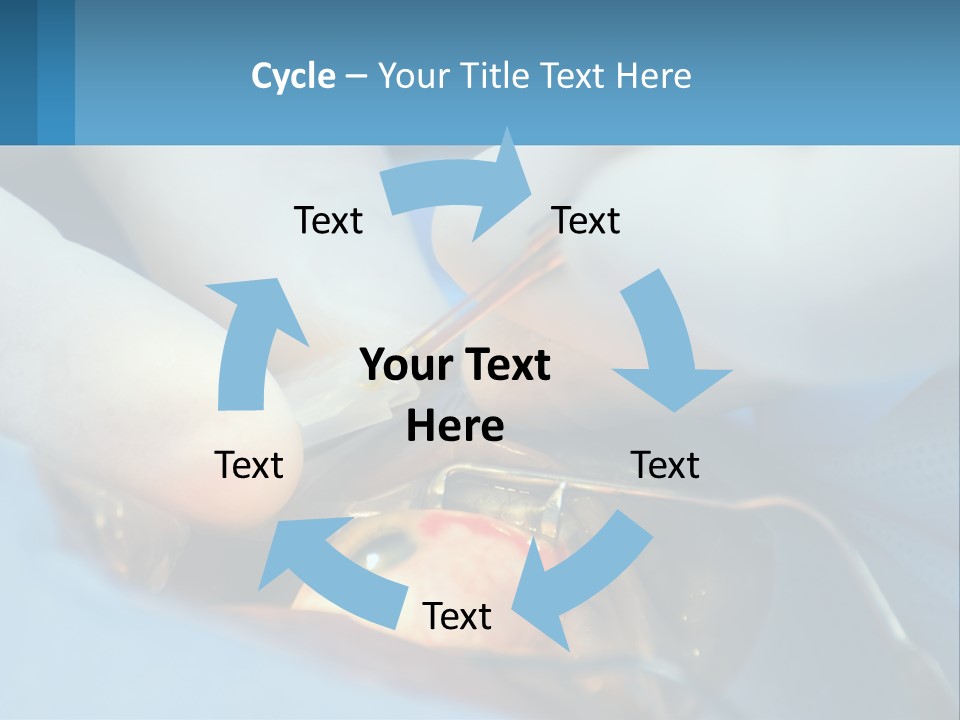 Cycle – Your Title Text Here

Text

Text

Your Text Here

Text

Text

Text